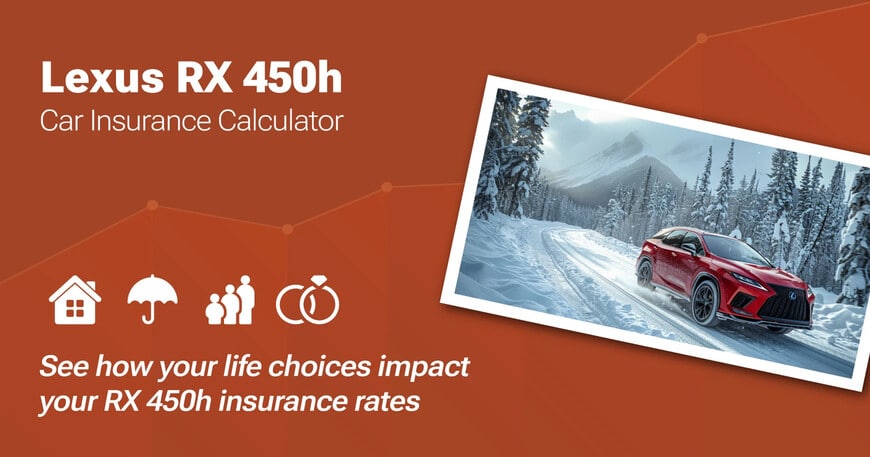 Lexus RX 450h
Car Insurance Calculator

See how your life choices impact your RX 450h insurance rates